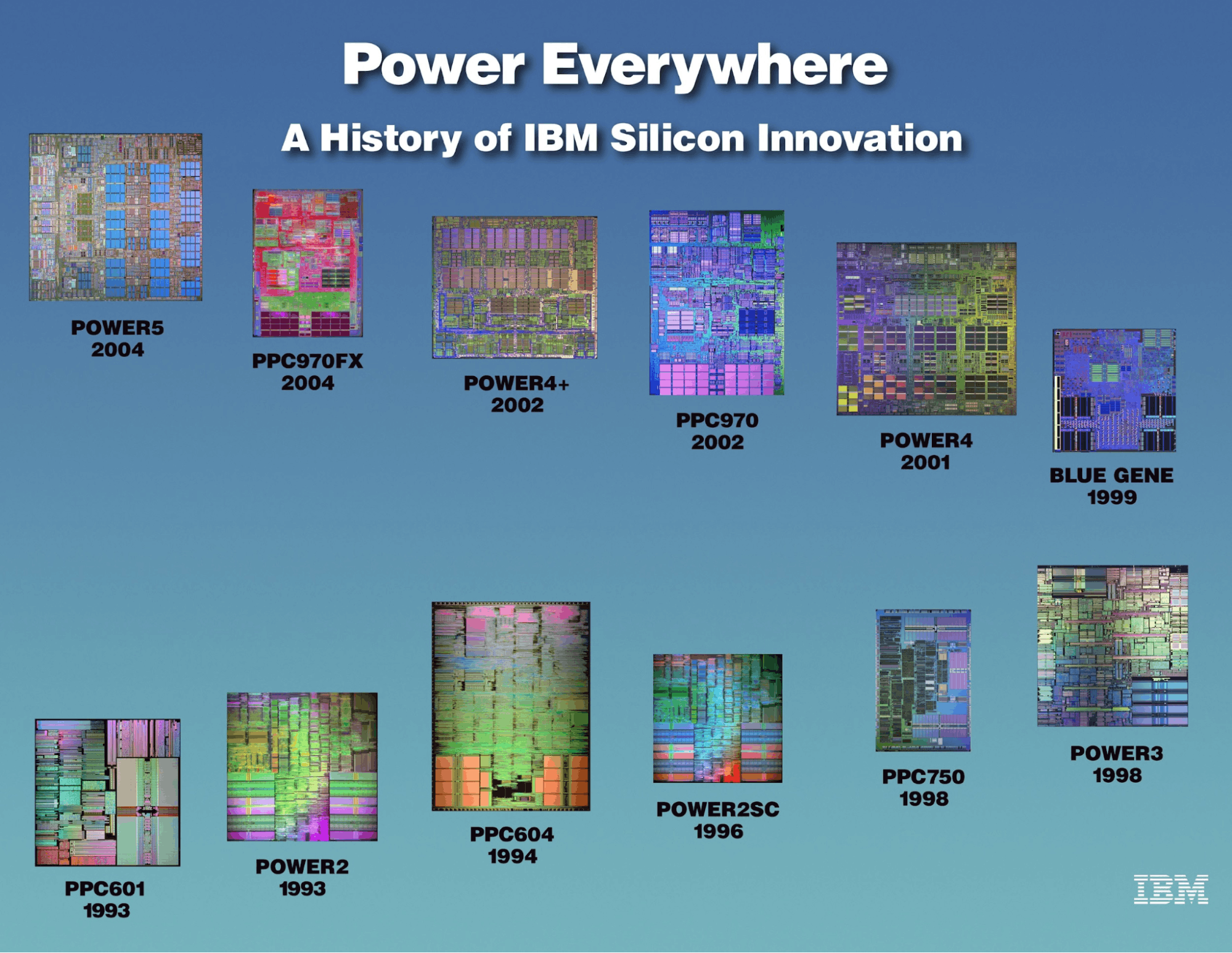 Power Everywhere

A History of IBM Silicon Innovation

POWER5
2004

PPC970FX
2004

POWER4+
2002

PPC970
2002

POWER4
2001

BLUE GENE
1999

PPC601
1993

POWER2
1993

PPC604
1994

POWER2SC
1996

PPC750
1998

POWER3
1998

IBM